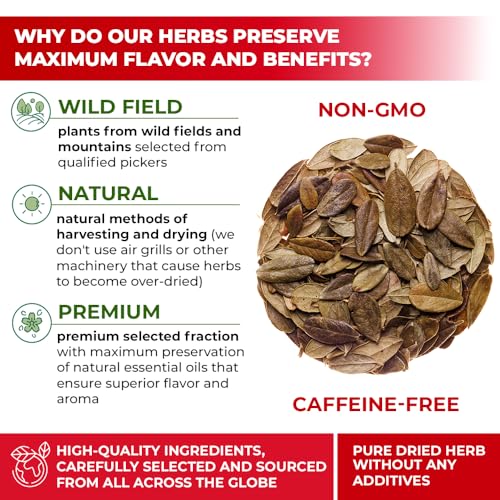 WHY DO OUR HERBS PRESERVE MAXIMUM FLAVOR AND BENEFITS?

WILD FIELD

plants from wild fields and mountains selected from qualified pickers

NATURAL

natural methods of harvesting and drying (we don't use air grills or other machinery that cause herbs to become over-dried)

PREMIUM

premium selected fraction with maximum preservation of natural essential oils that ensure superior flavor and aroma

NON-GMO

CAFFEINE-FREE

HIGH-QUALITY INGREDIENTS, CAREFULLY SELECTED AND SOURCED FROM ALL ACROSS THE GLOBE

PURE DRIED HERB WITHOUT ANY ADDITIVES